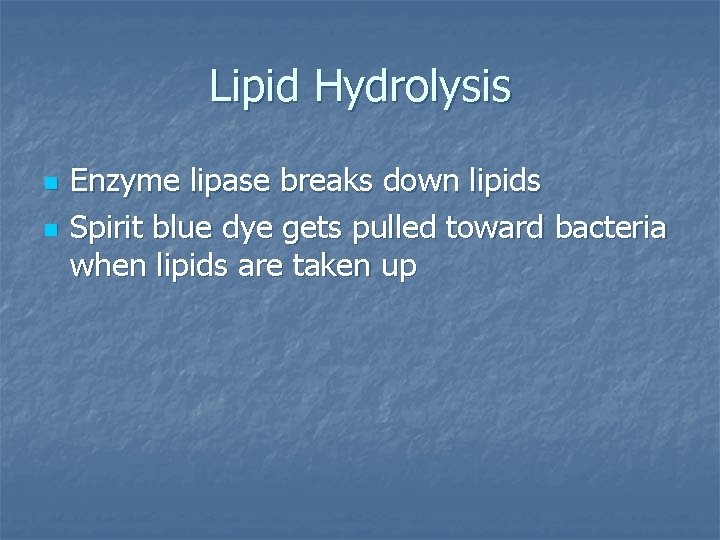 Lipid Hydrolysis

- Enzyme lipase breaks down lipids
- Spirit blue dye gets pulled toward bacteria when lipids are taken up